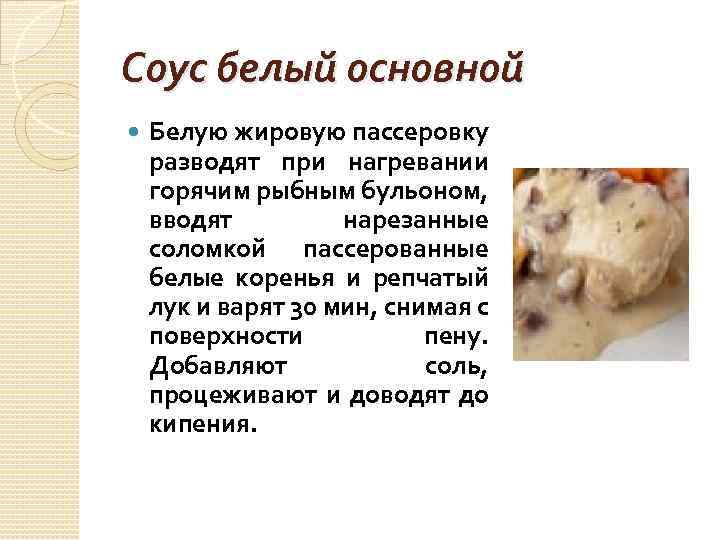 Соус белый основной

Белую жировую пассеровку разводят при нагревании горячим рыбным бульоном, вводят нарезанные соломкой пассерованные белые коренья и репчатый лук и варят 30 мин, снимая с поверхности пену. Добавляют соль, процеживают и доводят до кипения.